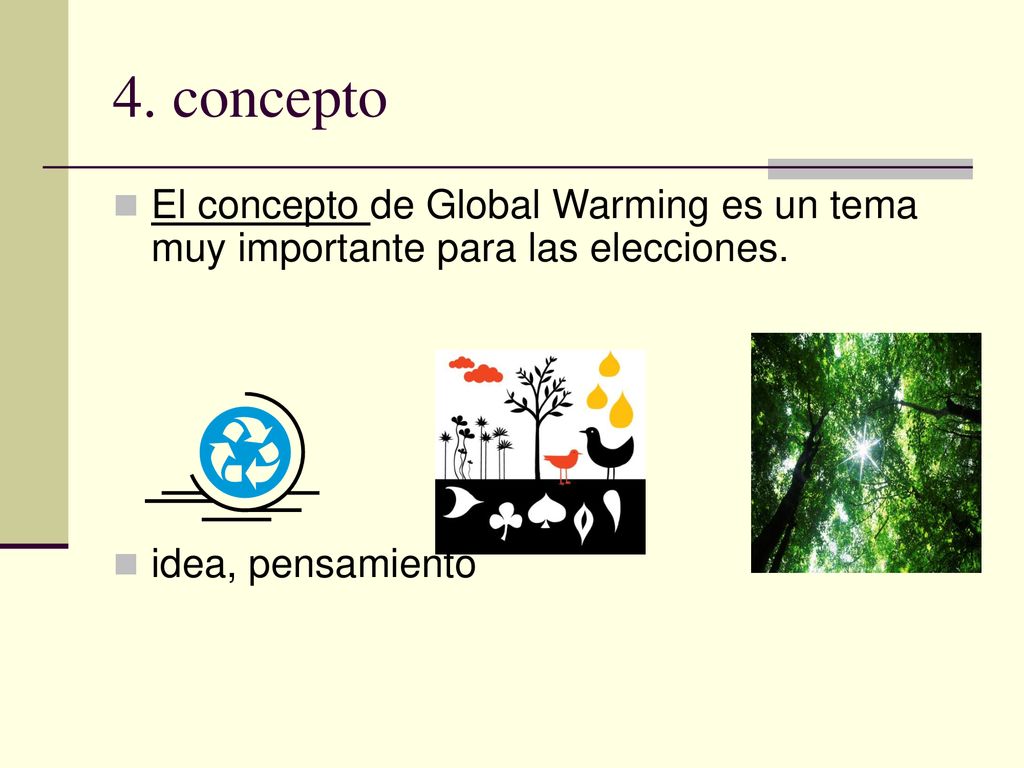 4. concepto

El concepto de Global Warming es un tema muy importante para las elecciones.

idea, pensamiento